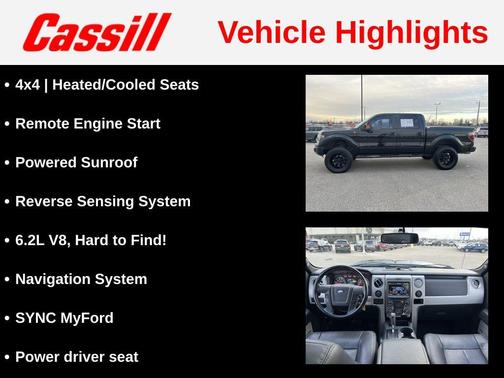 Cassill

Vehicle Highlights

• 4x4 | Heated/Cooled Seats

• Remote Engine Start

• Powered Sunroof

• Reverse Sensing System

• 6.2L V8, Hard to Find!

• Navigation System

• SYNC MyFord

• Power driver seat